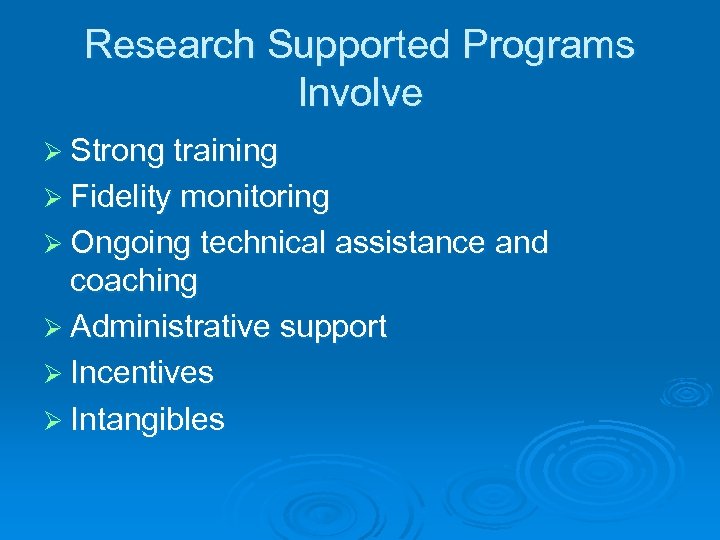 Research Supported Programs Involve

➢ Strong training
➢ Fidelity monitoring
➢ Ongoing technical assistance and coaching
➢ Administrative support
➢ Incentives
➢ Intangibles